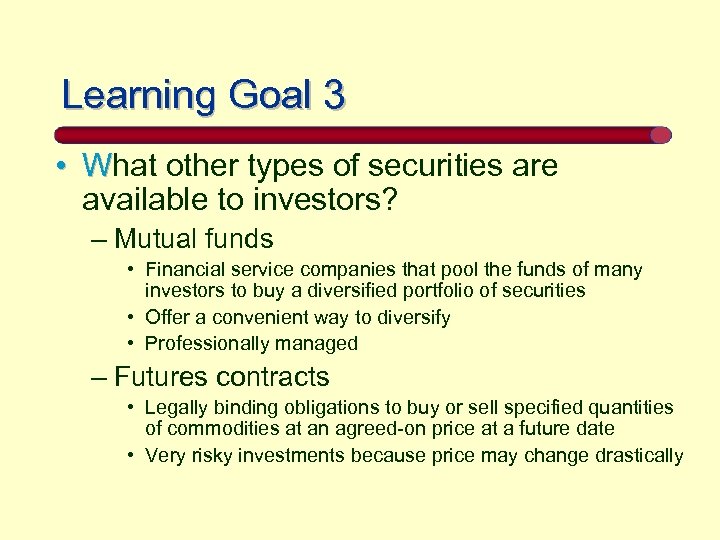 Learning Goal 3

• What other types of securities are available to investors?

– Mutual funds

• Financial service companies that pool the funds of many investors to buy a diversified portfolio of securities
• Offer a convenient way to diversify
• Professionally managed

– Futures contracts

• Legally binding obligations to buy or sell specified quantities of commodities at an agreed-on price at a future date
• Very risky investments because price may change drastically